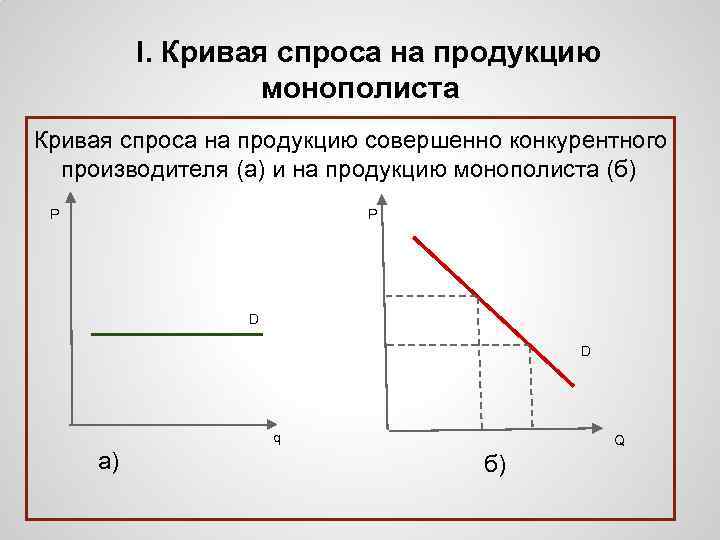 I. Кривая спроса на продукцию монополиста

Кривая спроса на продукцию совершенно конкурентного производителя (а) и на продукцию монополиста (б)

P

D

q

а)

P

D

Q

б)